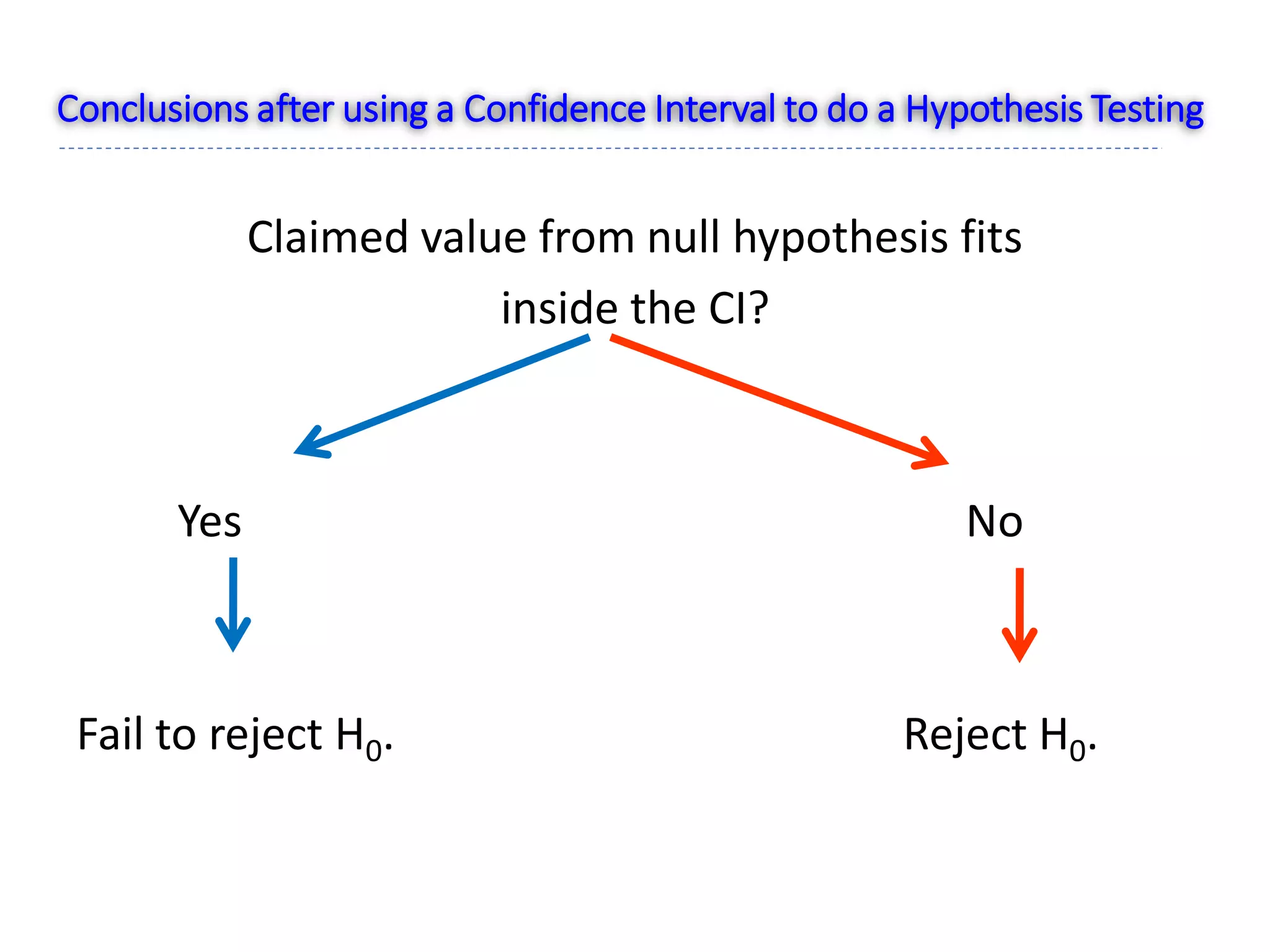 Conclusions after using a Confidence Interval to do a Hypothesis Testing

Claimed value from null hypothesis fits inside the CI?

Yes

No

Fail to reject $H_0$.

Reject $H_0$.